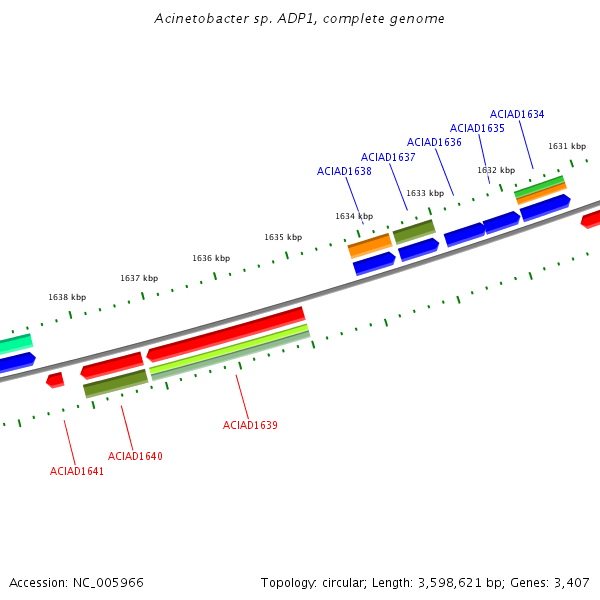 Acinetobacter sp. ADP1, complete genome

ACIAD1634
ACIAD1635
ACIAD1636
ACIAD1637
ACIAD1638
1631 kbp
1632 kbp
1633 kbp
1634 kbp
1635 kbp
1636 kbp
1637 kbp
1638 kbp

ACIAD1639
ACIAD1640
ACIAD1641

Accession: NC_005966

Topology: circular; Length: 3,598,621 bp; Genes: 3,407